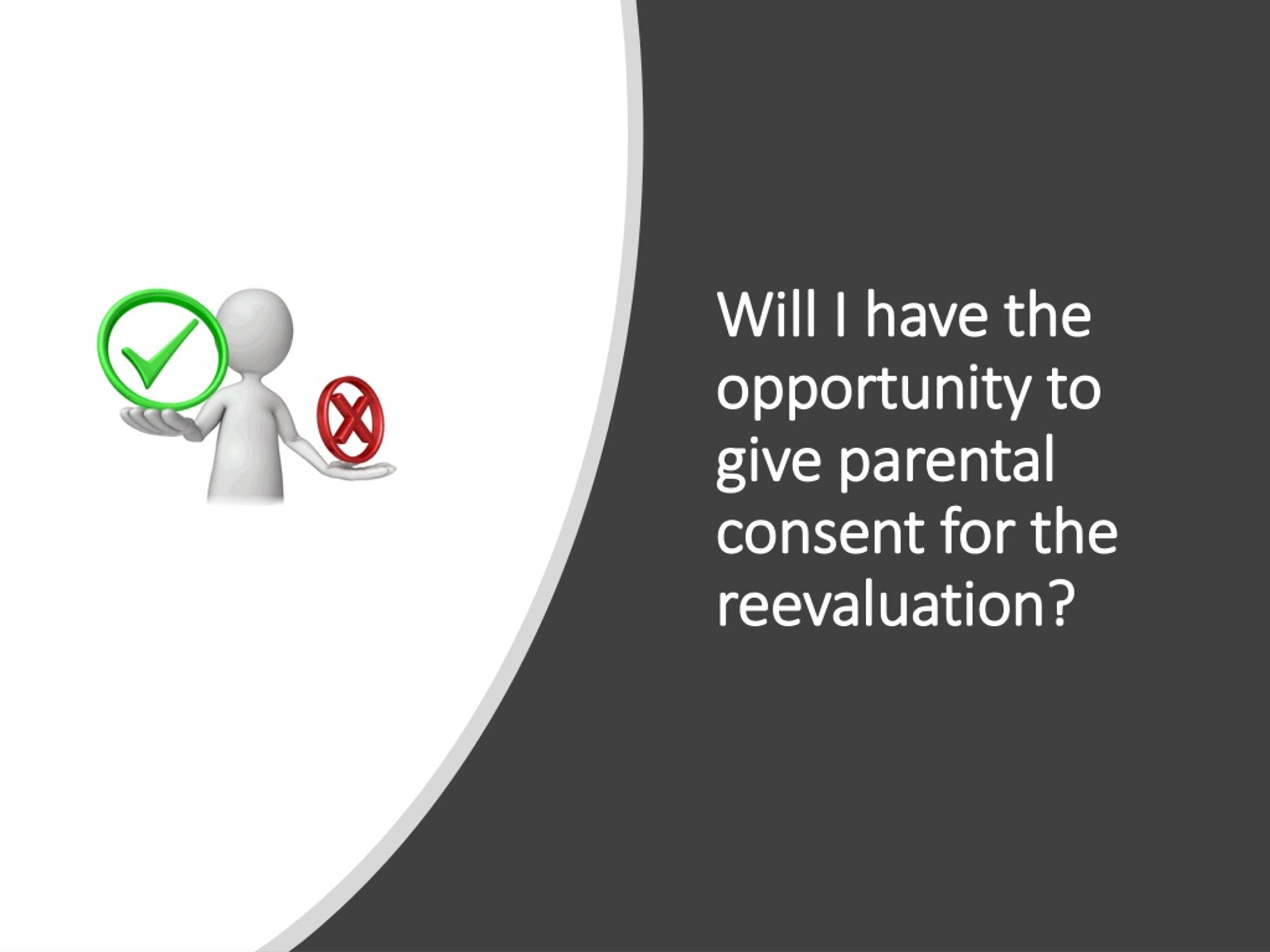 Will I have the opportunity to give parental consent for the reevaluation?